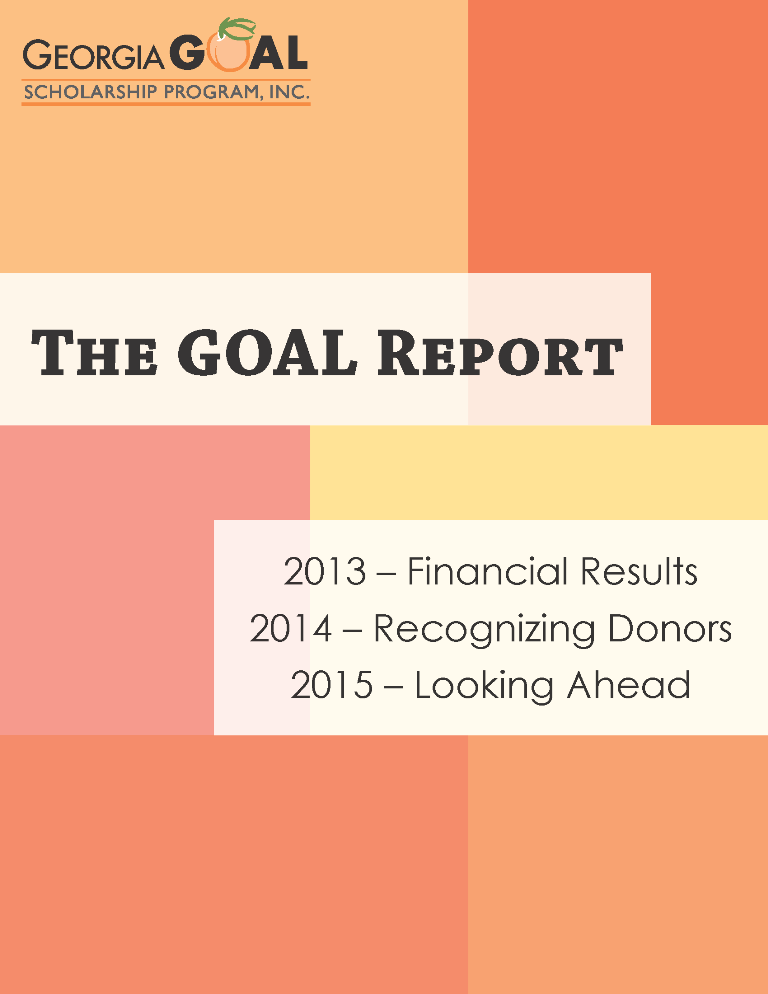 GEORGIA GOAL
SCHOLARSHIP PROGRAM, INC.

THE GOAL REPORT

2013 – Financial Results
2014 – Recognizing Donors
2015 – Looking Ahead